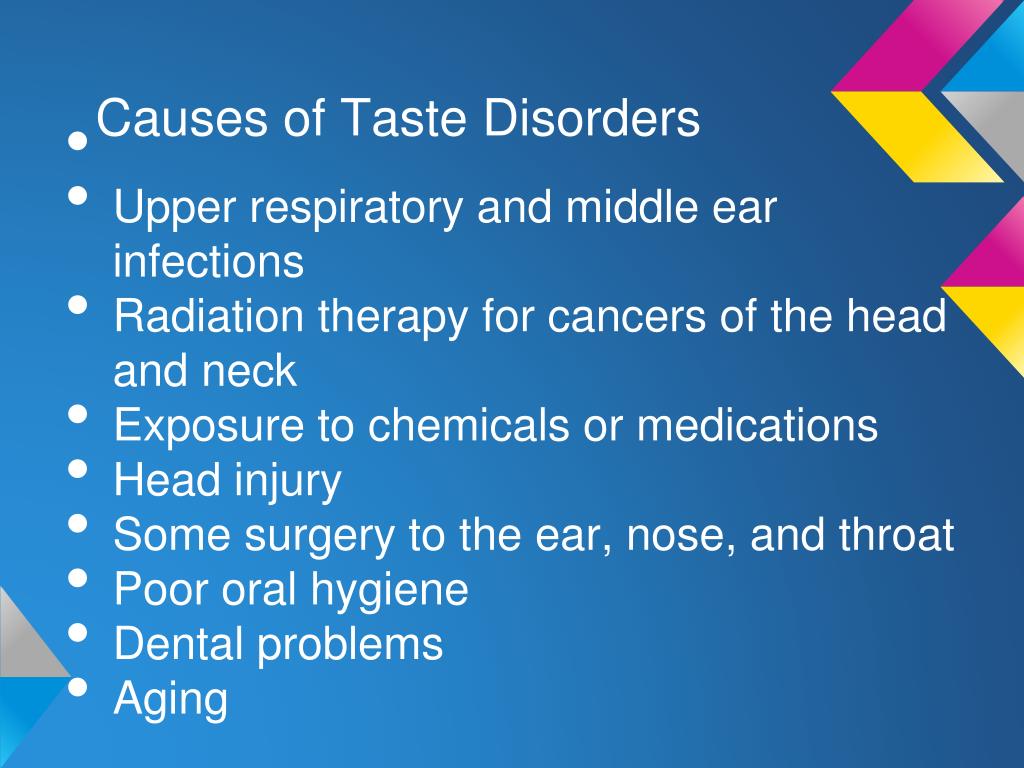 • Causes of Taste Disorders

• Upper respiratory and middle ear infections
• Radiation therapy for cancers of the head and neck
• Exposure to chemicals or medications
• Head injury
• Some surgery to the ear, nose, and throat
• Poor oral hygiene
• Dental problems
• Aging